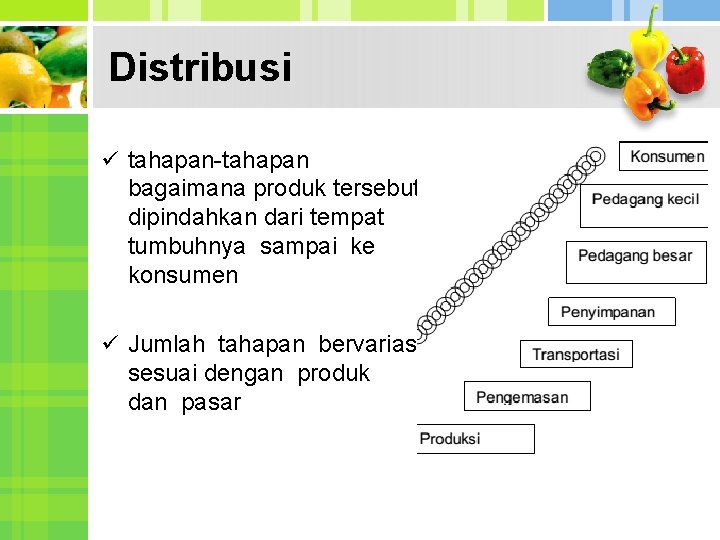 Distribusi

✓ tahapan-tahapan bagaimana produk tersebut dipindahkan dari tempat tumbuhnya sampai ke konsumen

✓ Jumlah tahapan bervarias sesuai dengan produk dan pasar

Konsumen

Pedagang kecil

Pedagang besar

Penyimpanan

Transportasi

Pengemasan

Produksi